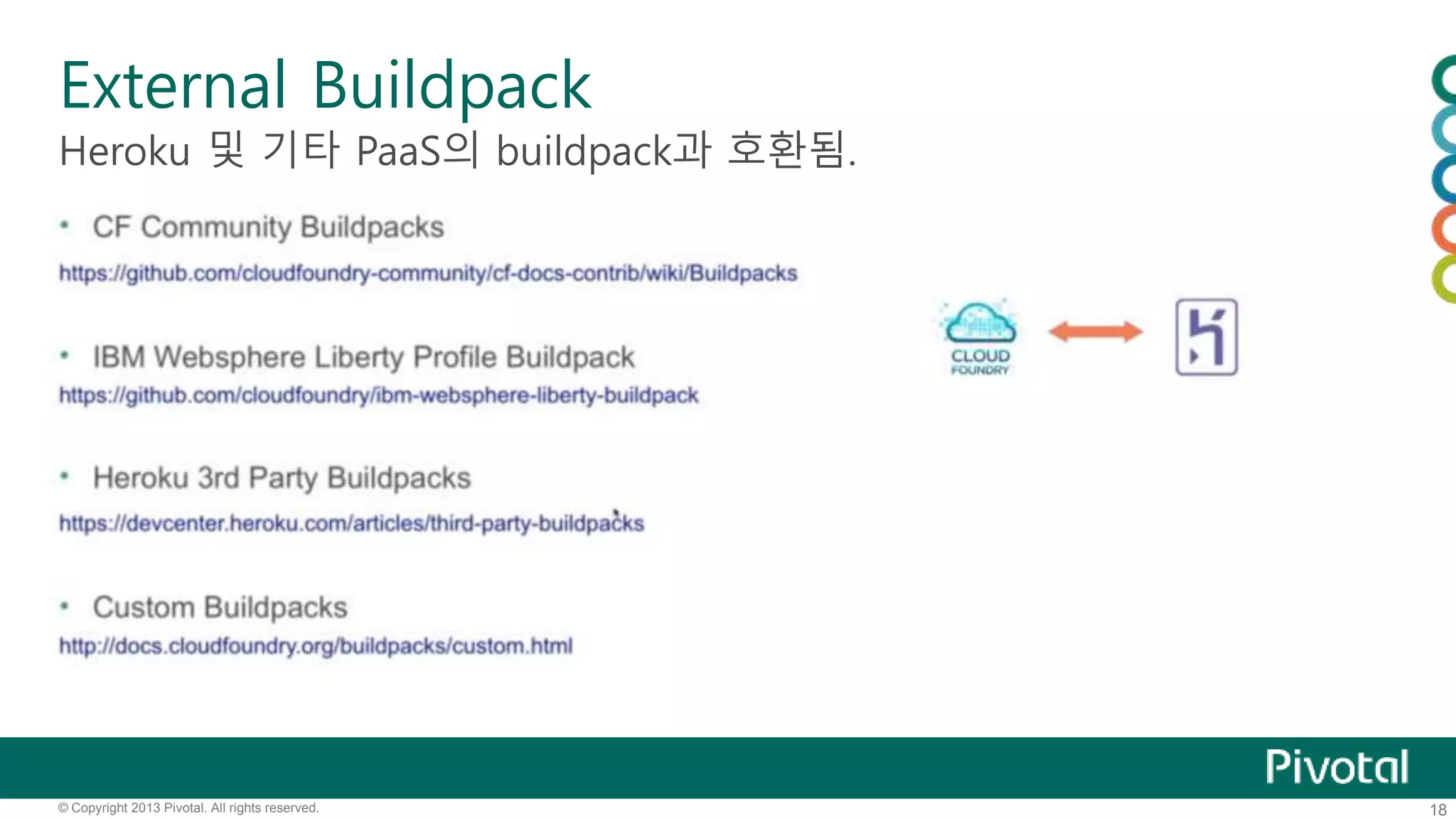 External Buildpack
Heroku 및 기타 PaaS의 buildpack과 호환됨.

• CF Community Buildpacks
https://github.com/cloudfoundry-community/cf-docs-contrib/wiki/Buildpacks

• IBM Websphere Liberty Profile Buildpack
https://github.com/cloudfoundry/ibm-websphere-liberty-buildpack

• Heroku 3rd Party Buildpacks
https://devcenter.heroku.com/articles/third-party-buildpacks

• Custom Buildpacks
http://docs.cloudfoundry.org/buildpacks/custom.html

CLOUD FOUNDRY

Pivotal

© Copyright 2013 Pivotal. All rights reserved.

18